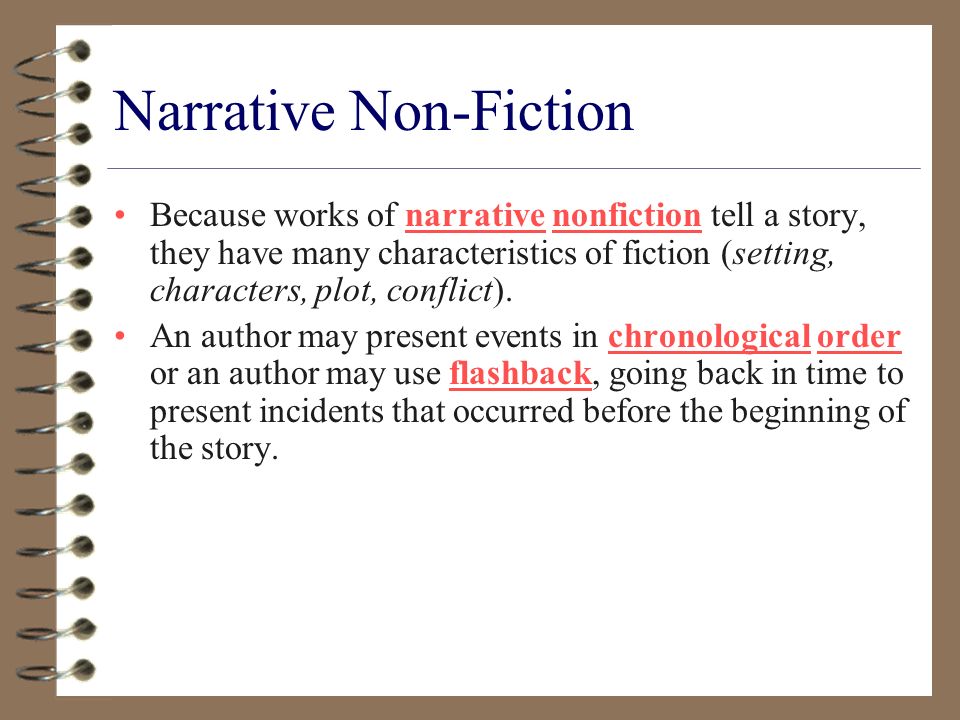 Narrative Non-Fiction

• Because works of narrative nonfiction tell a story, they have many characteristics of fiction (setting, characters, plot, conflict).

• An author may present events in chronological order or an author may use flashback, going back in time to present incidents that occurred before the beginning of the story.